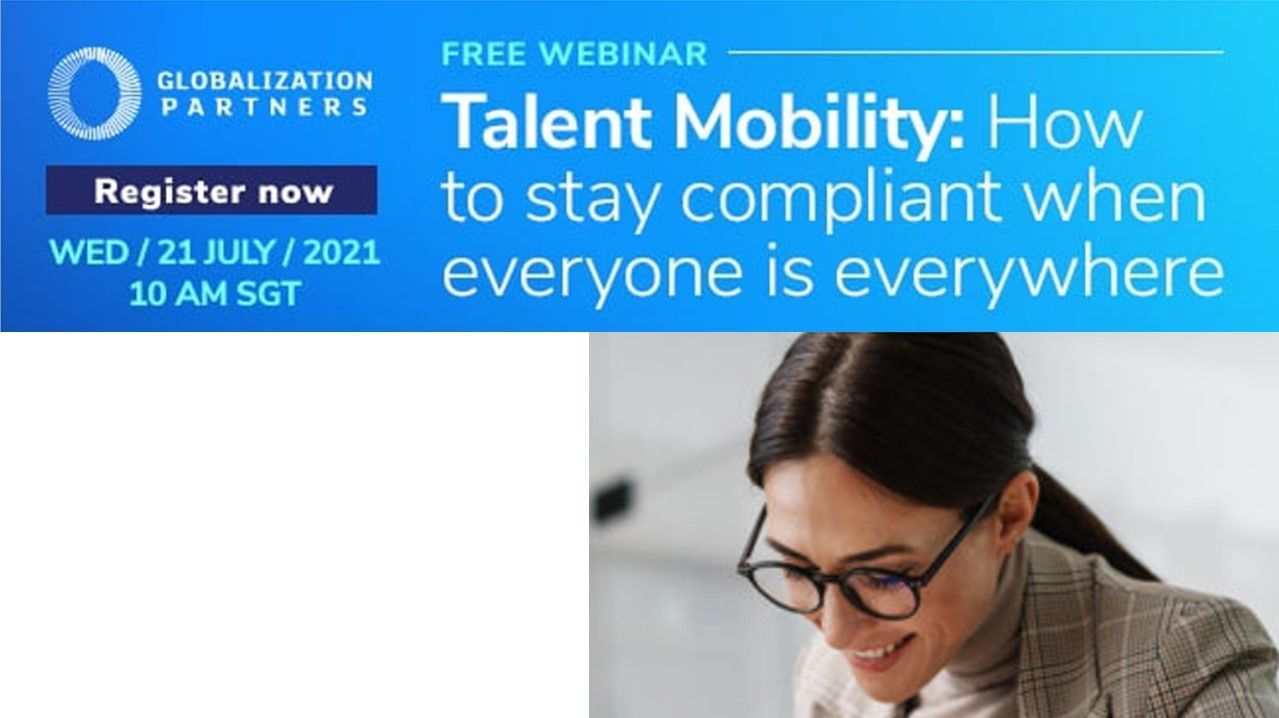 GLOBALIZATION PARTNERS

Register now

WED / 21 JULY / 2021
10 AM SGT

FREE WEBINAR

Talent Mobility: How to stay compliant when everyone is everywhere